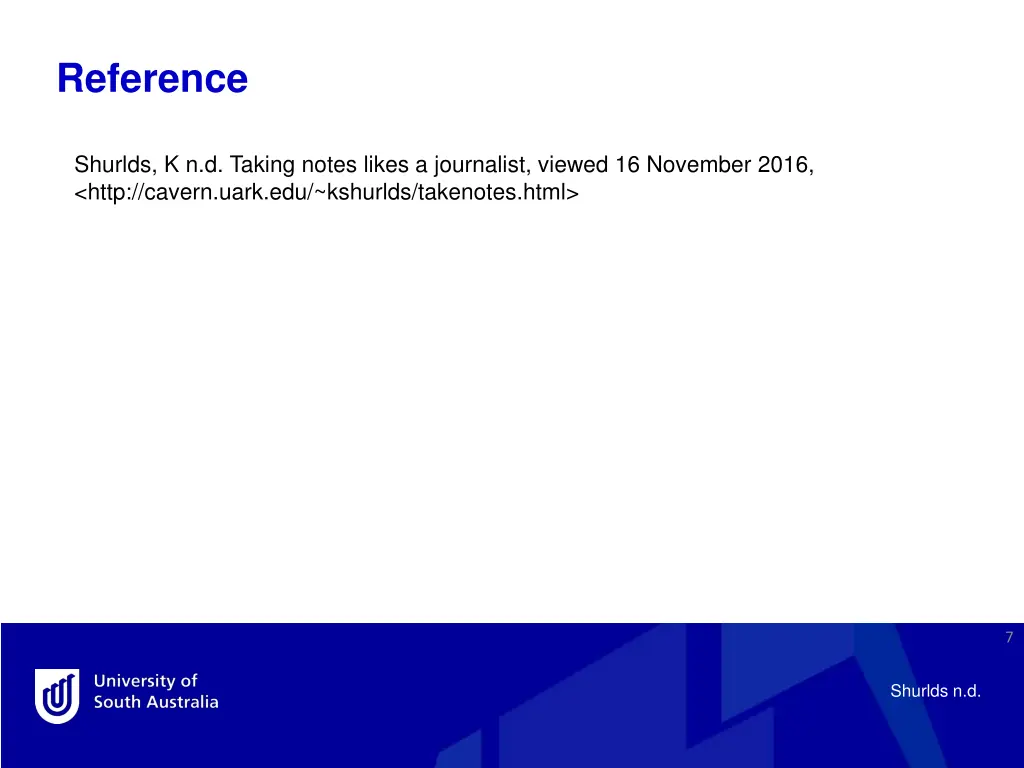 Reference

Shurlds, K n.d. Taking notes likes a journalist, viewed 16 November 2016, <http://cavern.uark.edu/~kshurlds/takenotes.html>

7

University of South Australia

Shurlds n.d.